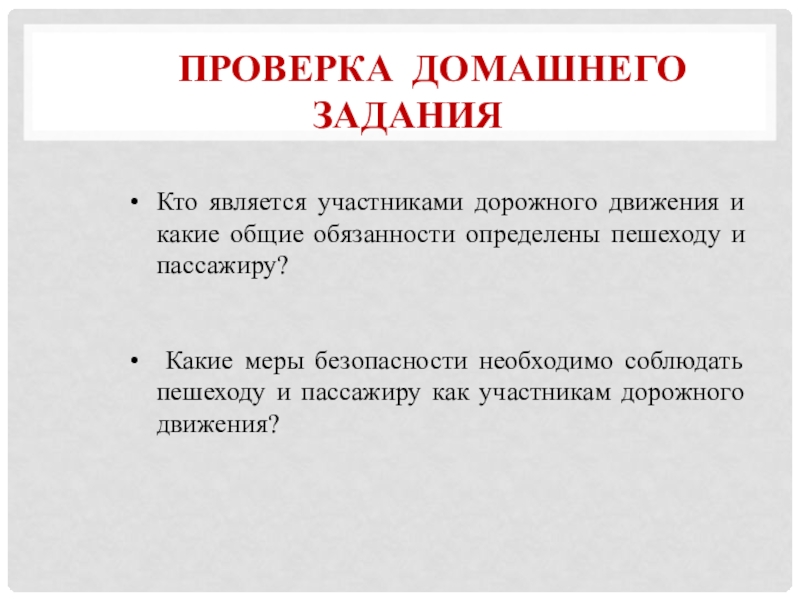 ПРОВЕРКА ДОМАШНЕГО ЗАДАНИЯ

• Кто является участниками дорожного движения и какие общие обязанности определены пешеходу и пассажиру?

• Какие меры безопасности необходимо соблюдать пешеходу и пассажиру как участникам дорожного движения?